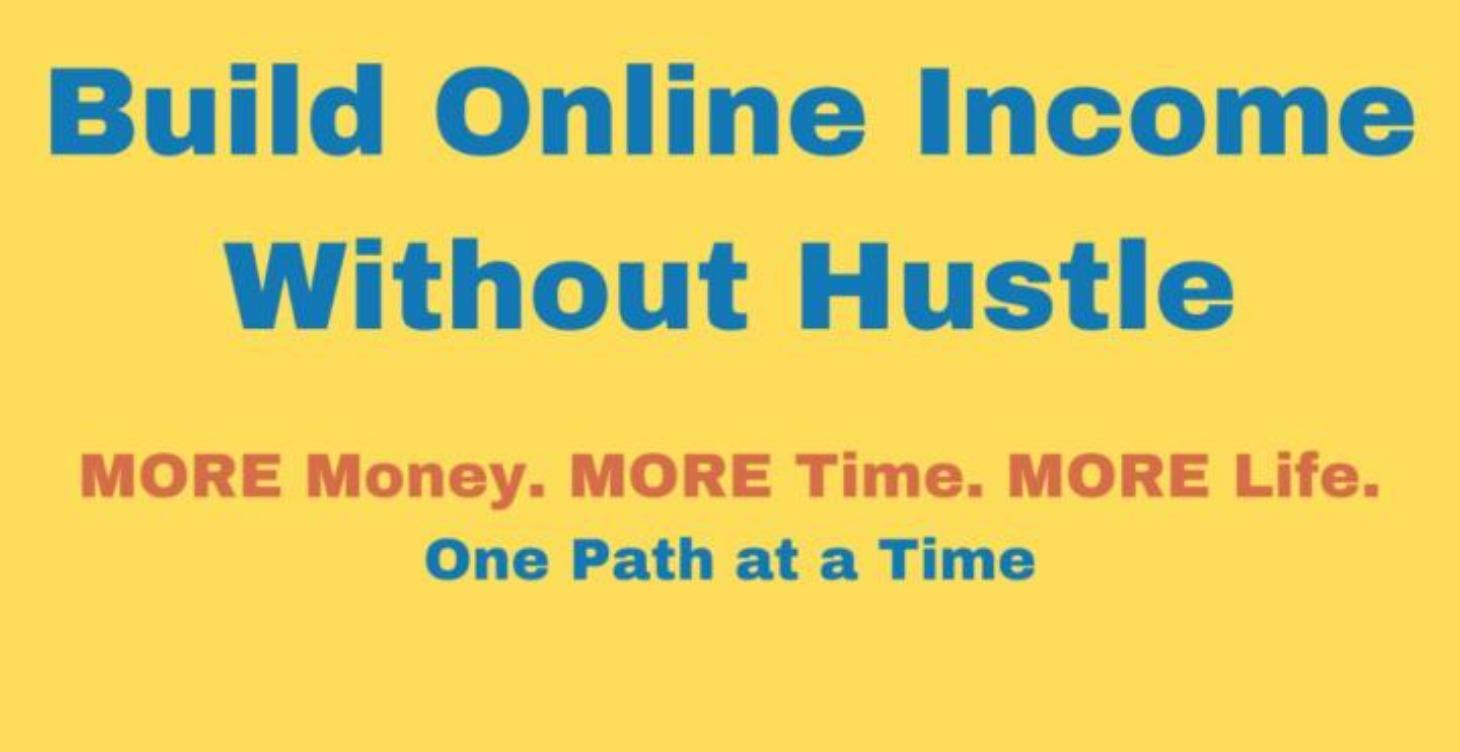 Build Online Income Without Hustle

MORE Money. MORE Time. MORE Life.
One Path at a Time